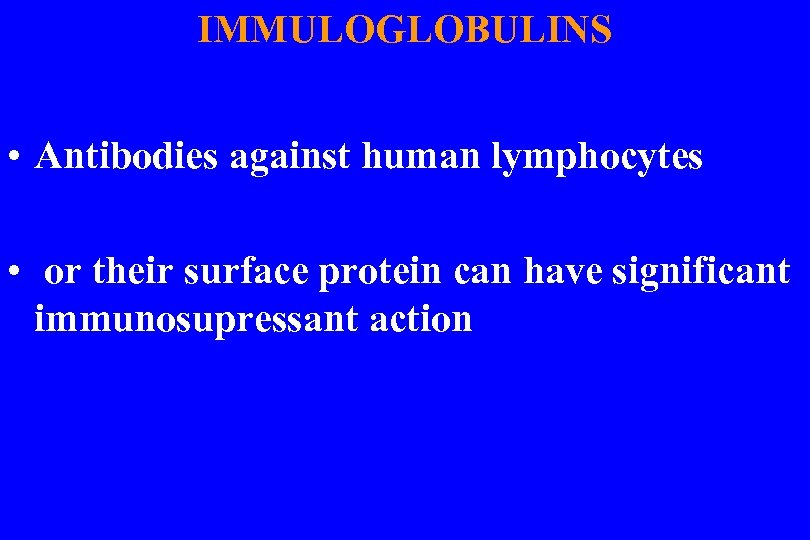 IMMULOGLOBULINS

• Antibodies against human lymphocytes

• or their surface protein can have significant immunosupressant action